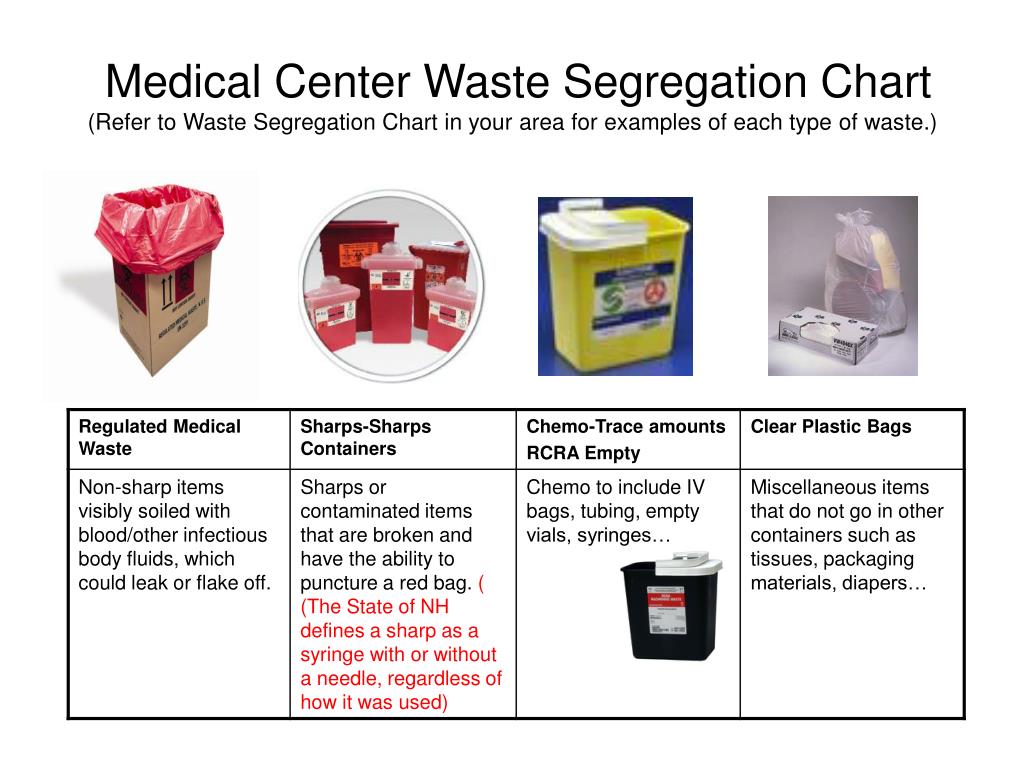 Medical Center Waste Segregation Chart
(Refer to Waste Segregation Chart in your area for examples of each type of waste.)

| Regulated Medical Waste | Sharps-Sharps Containers | Chemo-Trace amounts RCRA Empty | Clear Plastic Bags |
|---|---|---|---|
| Non-sharp items visibly soiled with blood/other infectious body fluids, which could leak or flake off. | Sharps or contaminated items that are broken and have the ability to puncture a red bag. ( (The State of NH defines a sharp as a syringe with or without a needle, regardless of how it was used) | Chemo to include IV bags, tubing, empty vials, syringes… | Miscellaneous items that do not go in other containers such as tissues, packaging materials, diapers… |